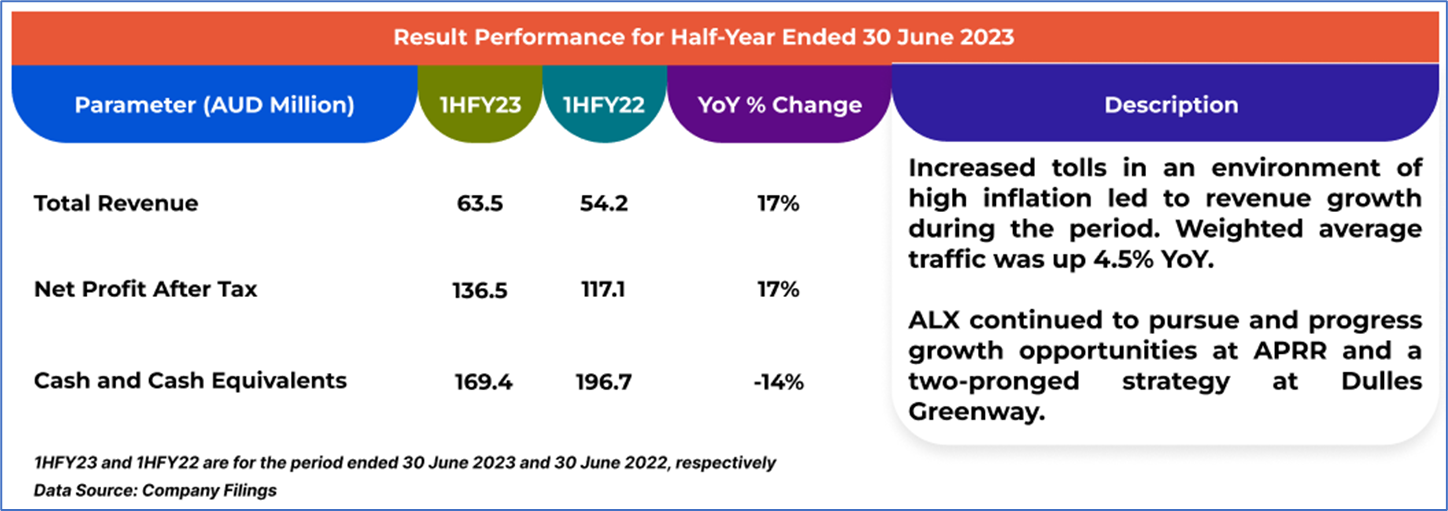 Result Performance for Half-Year Ended 30 June 2023

| Parameter (AUD Million) | 1HFY23 | 1HFY22 | YoY % Change |
|---|---|---|---|
| Total Revenue | 63.5 | 54.2 | 17% |
| Net Profit After Tax | 136.5 | 117.1 | 17% |
| Cash and Cash Equivalents | 169.4 | 196.7 | -14% |

Description

Increased tolls in an environment of high inflation led to revenue growth during the period. Weighted average traffic was up 4.5% YoY.

ALX continued to pursue and progress growth opportunities at APRR and a two-pronged strategy at Dulles Greenway.

1HFY23 and 1HFY22 are for the period ended 30 June 2023 and 30 June 2022, respectively
Data Source: Company Filings